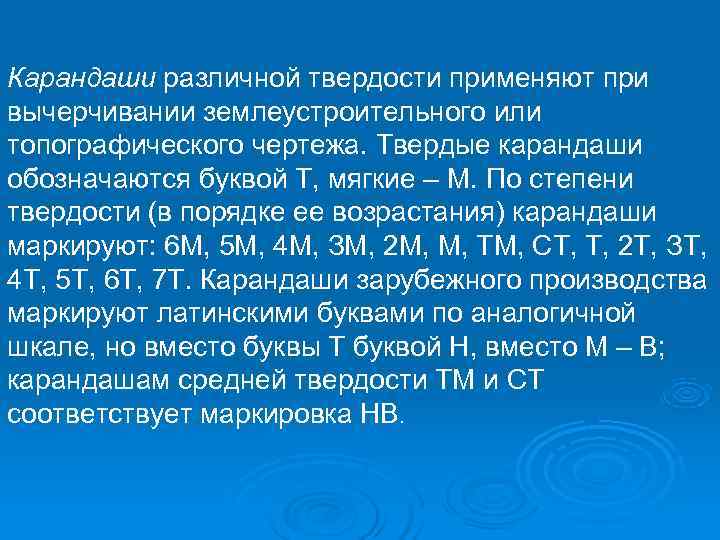 Карандаши различной твердости применяют при вычерчивании землеустроительного или топографического чертежа. Твердые карандаши обозначаются буквой Т, мягкие – М. По степени твердости (в порядке ее возрастания) карандаши маркируют: 6М, 5М, 4М, 3М, 2М, М, ТМ, СТ, Т, 2Т, 3Т, 4Т, 5Т, 6Т, 7Т. Карандаши зарубежного производства маркируют латинскими буквами по аналогичной шкале, но вместо буквы Т буквой Н, вместо М – В; карандашам средней твердости ТМ и СТ соответствует маркировка НВ.